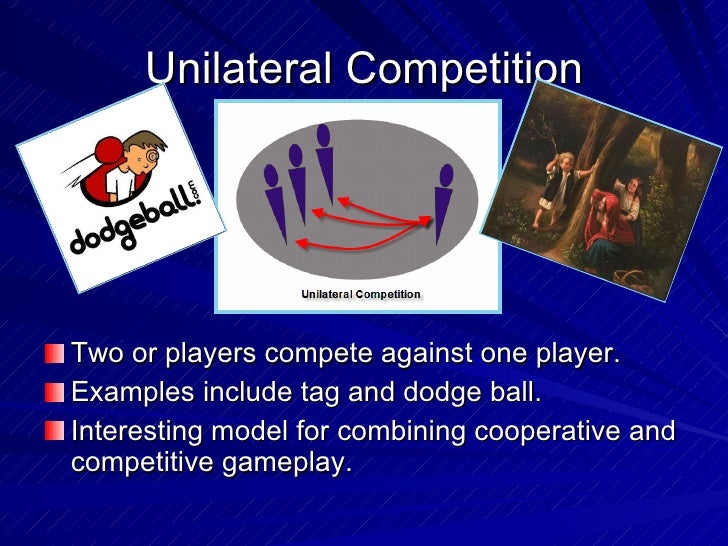 Unilateral Competition

dodgeball!.com

Unilateral Competition

Two or players compete against one player.

Examples include tag and dodge ball.

Interesting model for combining cooperative and competitive gameplay.